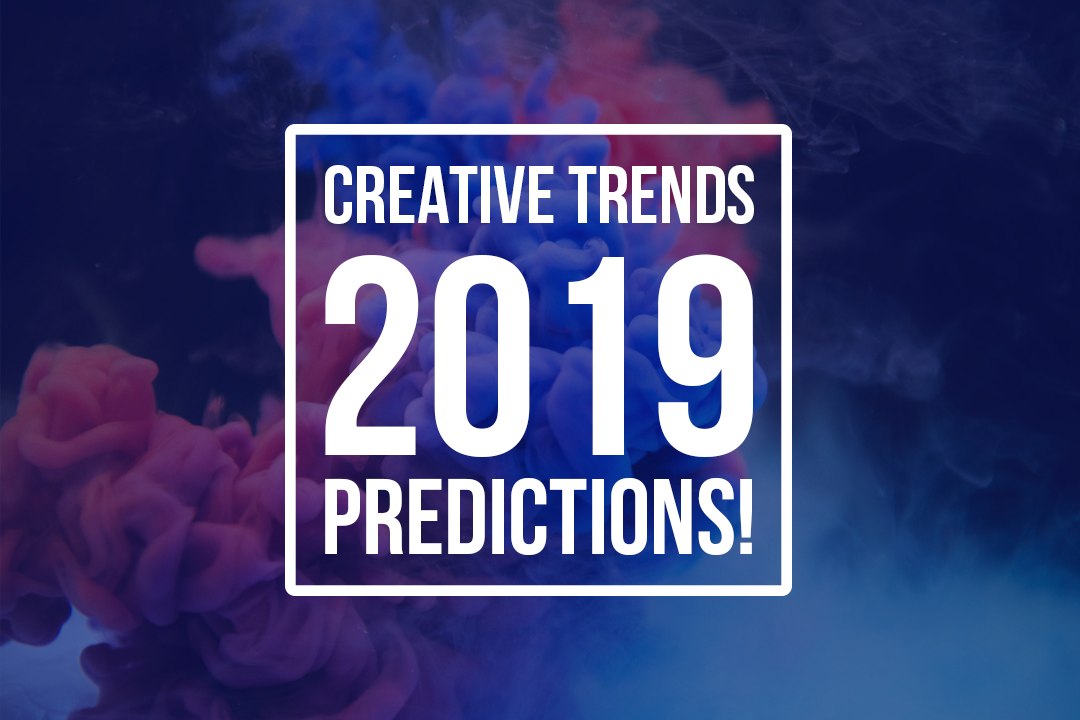 CREATIVE TRENDS
2019
PREDICTIONS!